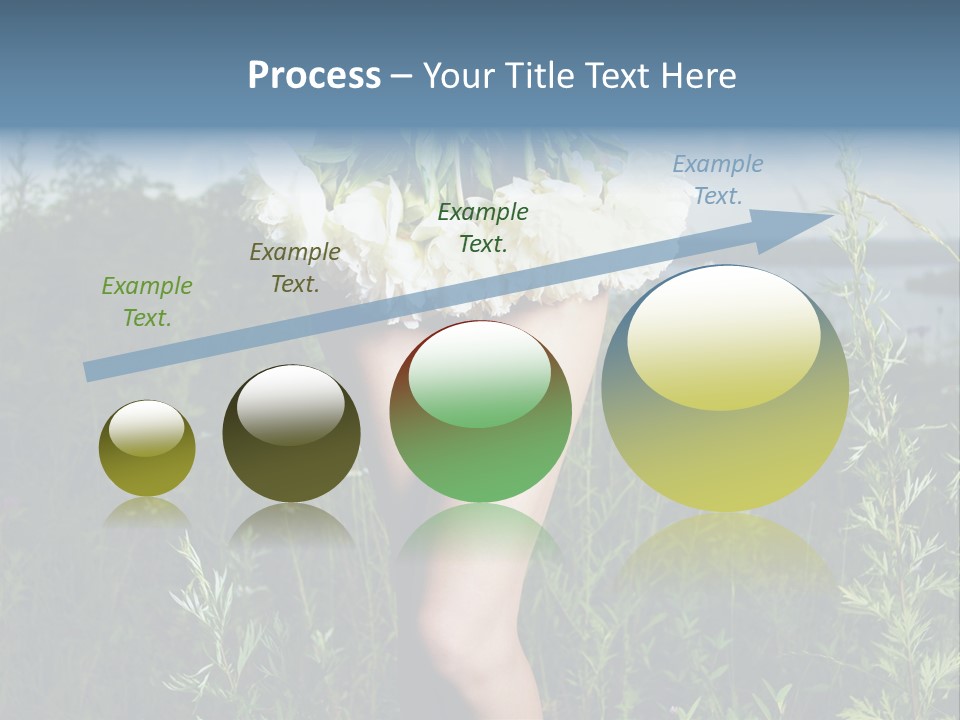 Process – Your Title Text Here

Example Text.

Example Text.

Example Text.

Example Text.